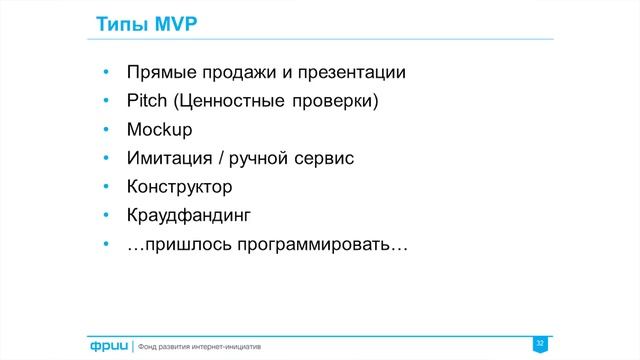 Типы MVP

• Прямые продажи и презентации
• Pitch (Ценностные проверки)
• Mockup
• Имитация / ручной сервис
• Конструктор
• Краудфандинг
• …пришлось программировать…

фрии | Фонд развития интернет-инициатив

32